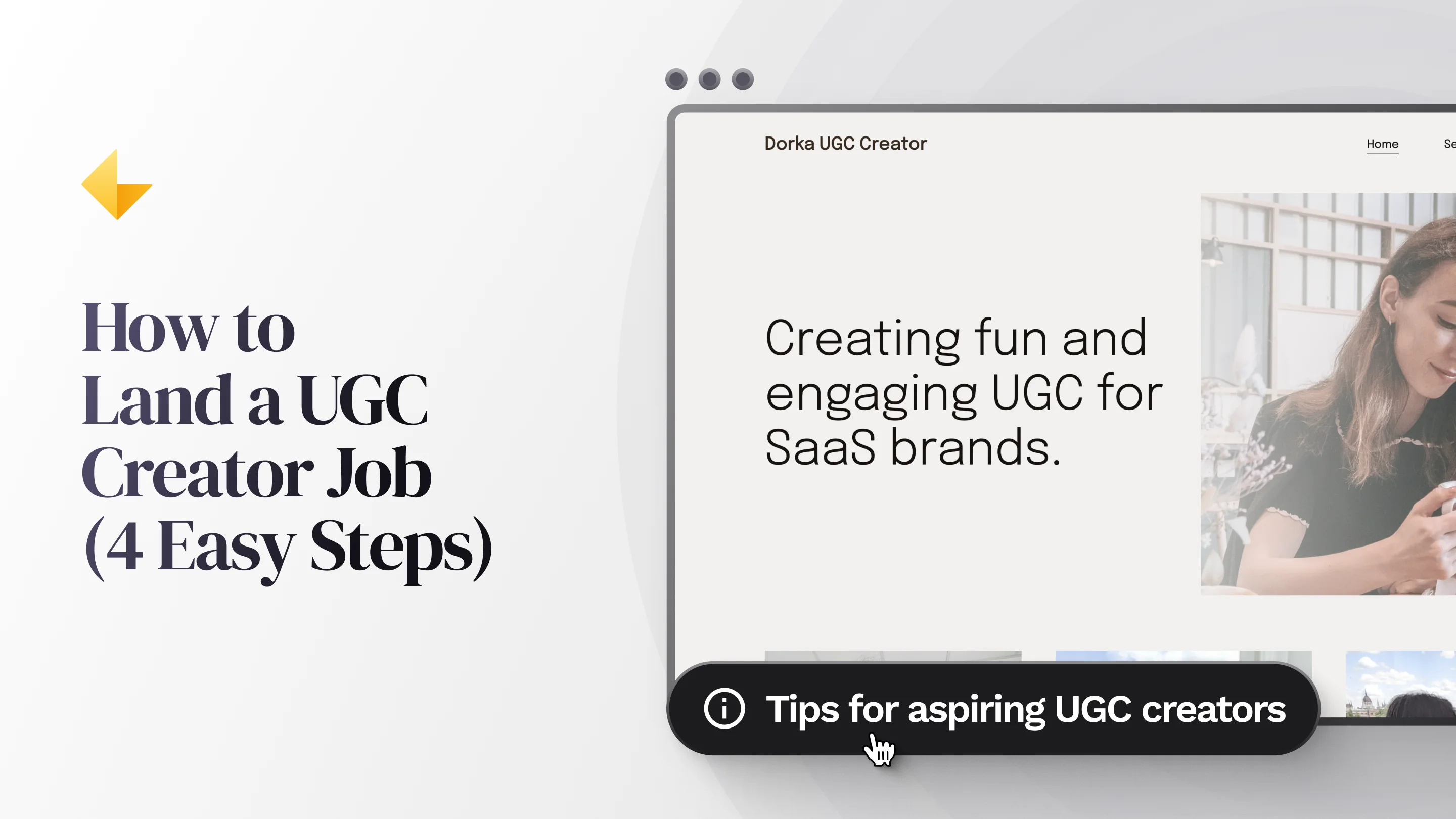 How to Land a UGC Creator Job (4 Easy Steps)

Dorka UGC Creator

Home

Se

Creating fun and engaging UGC for SaaS brands.

Tips for aspiring UGC creators